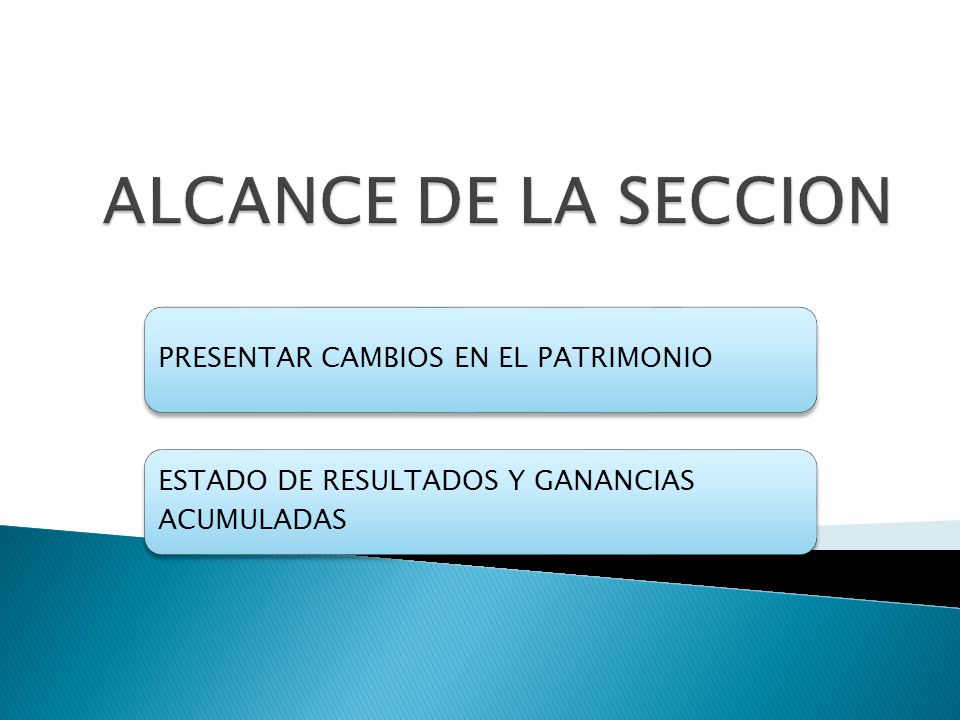 ALCANCE DE LA SECCION

PRESENTAR CAMBIOS EN EL PATRIMONIO

ESTADO DE RESULTADOS Y GANANCIAS ACUMULADAS